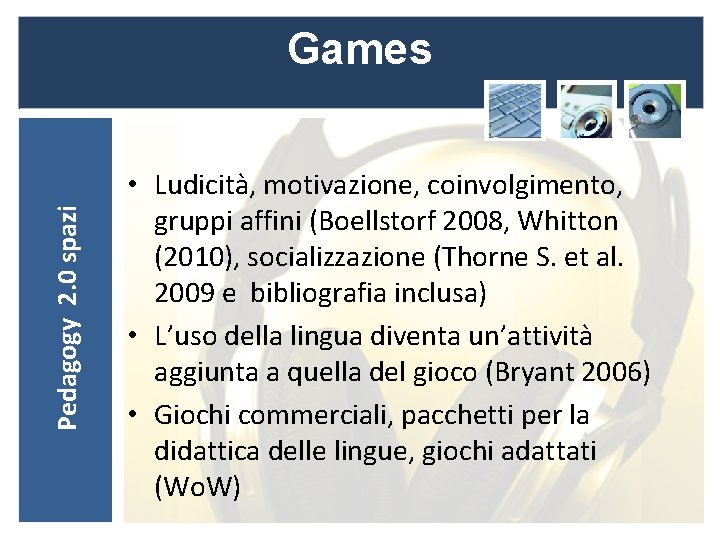 Games

Pedagogy 2.0 spazi

• Ludicità, motivazione, coinvolgimento, gruppi affini (Boellstorf 2008, Whitton (2010), socializzazione (Thorne S. et al. 2009 e bibliografia inclusa)
• L'uso della lingua diventa un'attività aggiunta a quella del gioco (Bryant 2006)
• Giochi commerciali, pacchetti per la didattica delle lingue, giochi adattati (WoW)